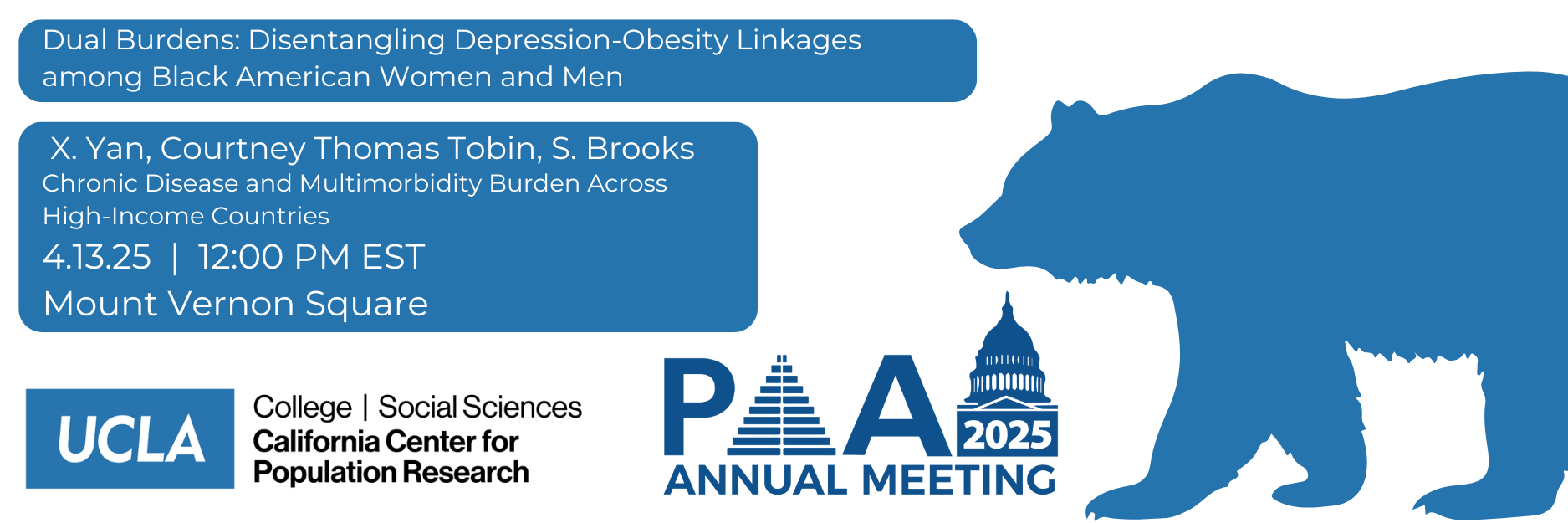 Dual Burdens: Disentangling Depression-Obesity Linkages among Black American Women and Men

X. Yan, Courtney Thomas Tobin, S. Brooks
Chronic Disease and Multimorbidity Burden Across High-Income Countries
4.13.25 | 12:00 PM EST
Mount Vernon Square

UCLA
College | Social Sciences
California Center for Population Research

PAA 2025
ANNUAL MEETING